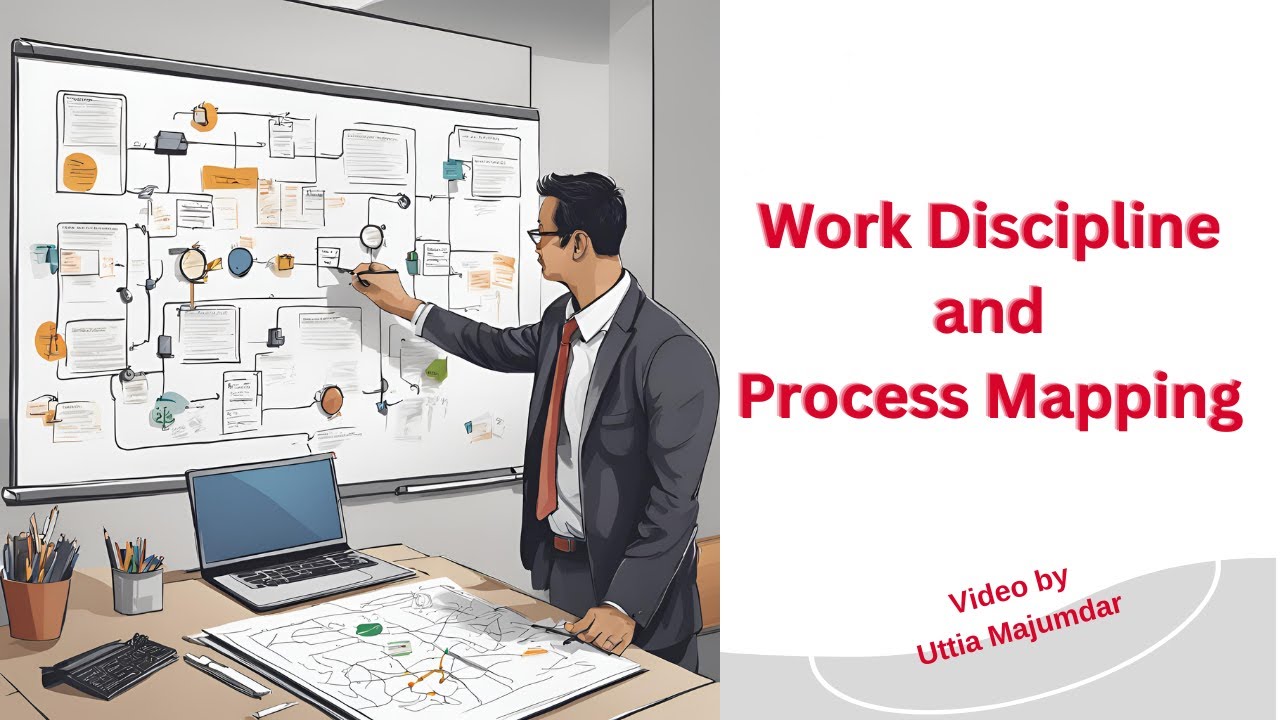 Work Discipline
and
Process Mapping

Video by
Uttia Majumdar